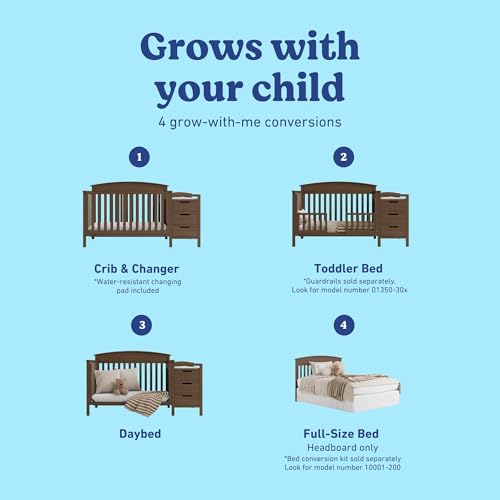 Grows with your child

4 grow-with-me conversions

1

Crib & Changer
*Water-resistant changing pad included

2

Toddler Bed
*Guardrails sold separately. Look for model number 01350-30x

3

Daybed

4

Full-Size Bed
Headboard only
*Bed conversion kit sold separately Look for model number 10001-200